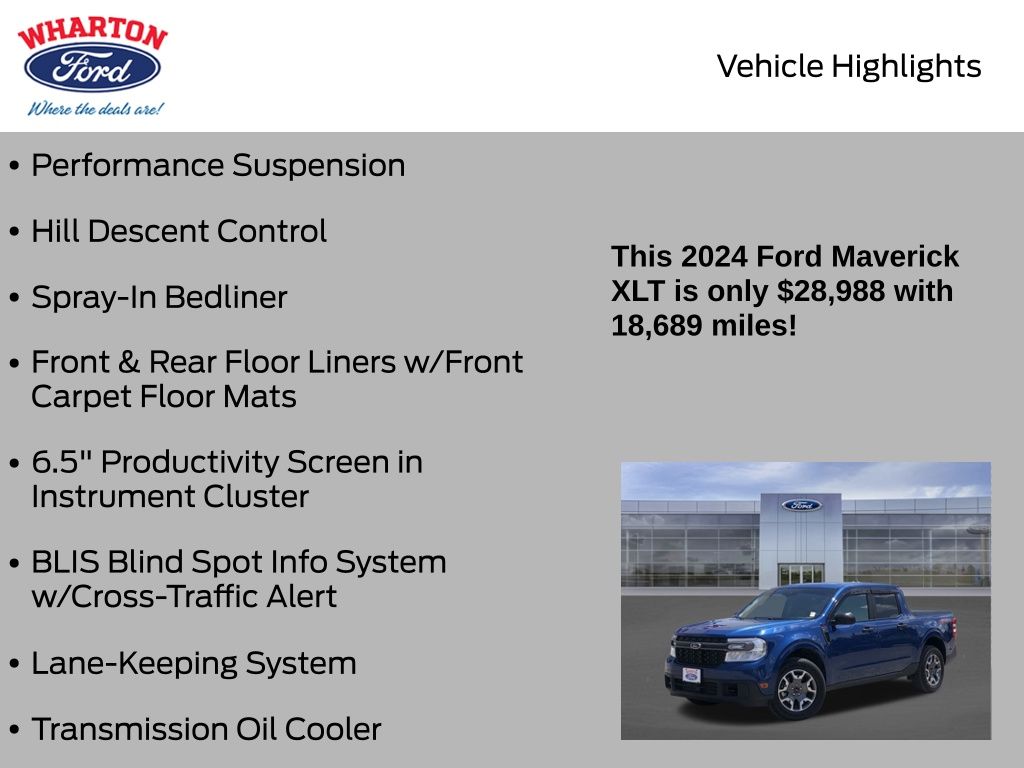 WHARTON
Ford
Where the deals are!

Vehicle Highlights

• Performance Suspension

• Hill Descent Control

• Spray-In Bedliner

• Front & Rear Floor Liners w/Front Carpet Floor Mats

• 6.5" Productivity Screen in Instrument Cluster

• BLIS Blind Spot Info System w/Cross-Traffic Alert

• Lane-Keeping System

• Transmission Oil Cooler

This 2024 Ford Maverick XLT is only $28,988 with 18,689 miles!

Ford